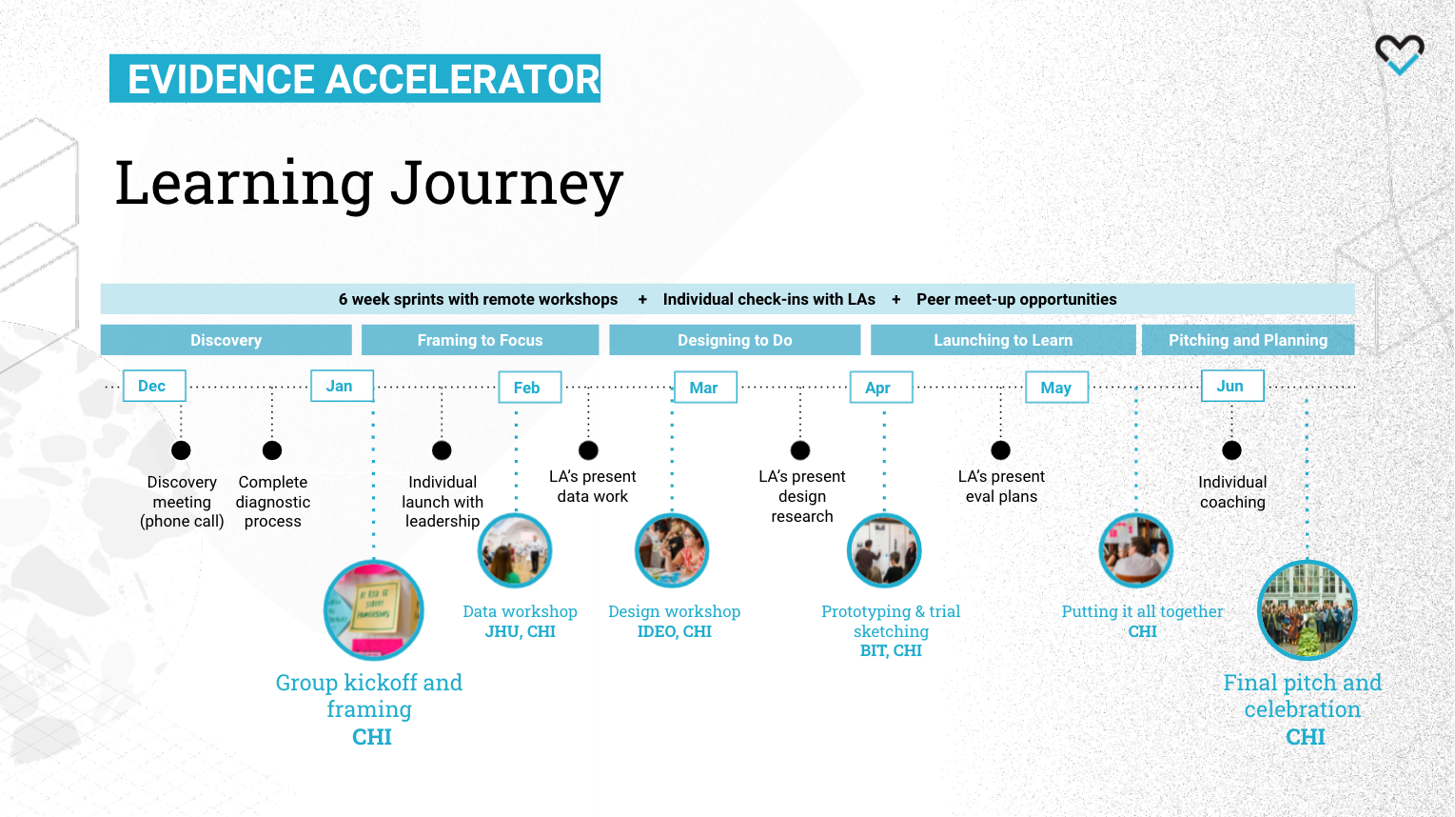 EVIDENCE ACCELERATOR

Learning Journey

6 week sprints with remote workshops + Individual check-ins with LAs + Peer meet-up opportunities

Discovery

Framing to Focus

Designing to Do

Launching to Learn

Pitching and Planning

Dec

Jan

Feb

Mar

Apr

May

Jun

Discovery meeting (phone call)

Complete diagnostic process

Individual launch with leadership

LA's present data work

LA's present design research

LA's present eval plans

Individual coaching

Group kickoff and framing
CHI

Data workshop
JHU, CHI

Design workshop
IDEO, CHI

Prototyping & trial sketching
BIT, CHI

Putting it all together
CHI

Final pitch and celebration
CHI